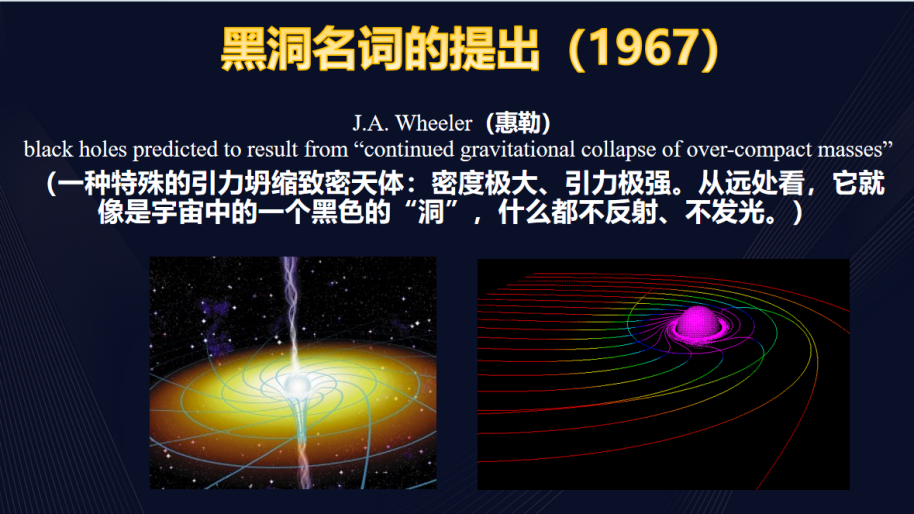 黑洞名词的提出（1967）

J.A. Wheeler（惠勒）
black holes predicted to result from “continued gravitational collapse of over-compact masses”

（一种特殊的引力坍缩致密天体：密度极大、引力极强。从远处看，它就像是宇宙中的一个黑色的“洞”，什么都不反射、不发光。）